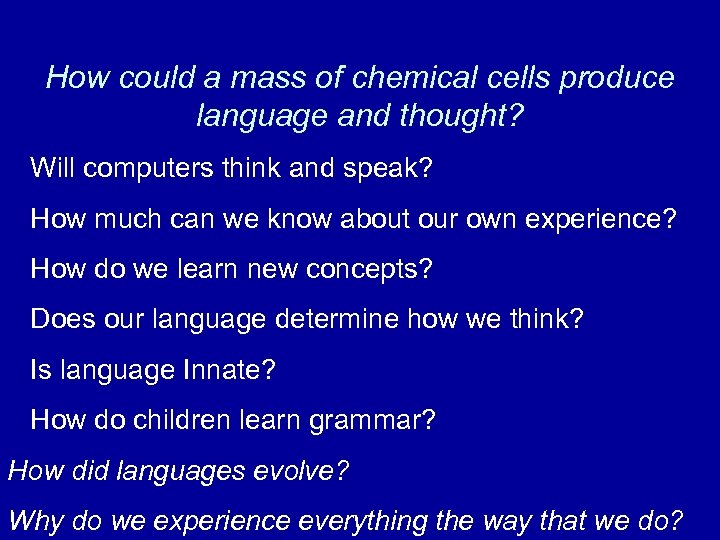 How could a mass of chemical cells produce language and thought?

Will computers think and speak?

How much can we know about our own experience?

How do we learn new concepts?

Does our language determine how we think?

Is language Innate?

How do children learn grammar?

How did languages evolve?

Why do we experience everything the way that we do?